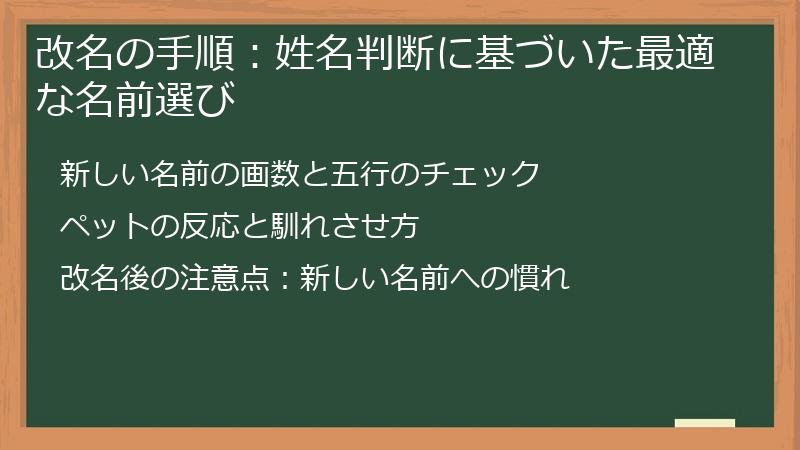 改名の手順：姓名判断に基づいた最適な名前選び

新しい名前の画数と五行のチェック

ペットの反応と馴れさせ方

改名後の注意点：新しい名前への慣れ